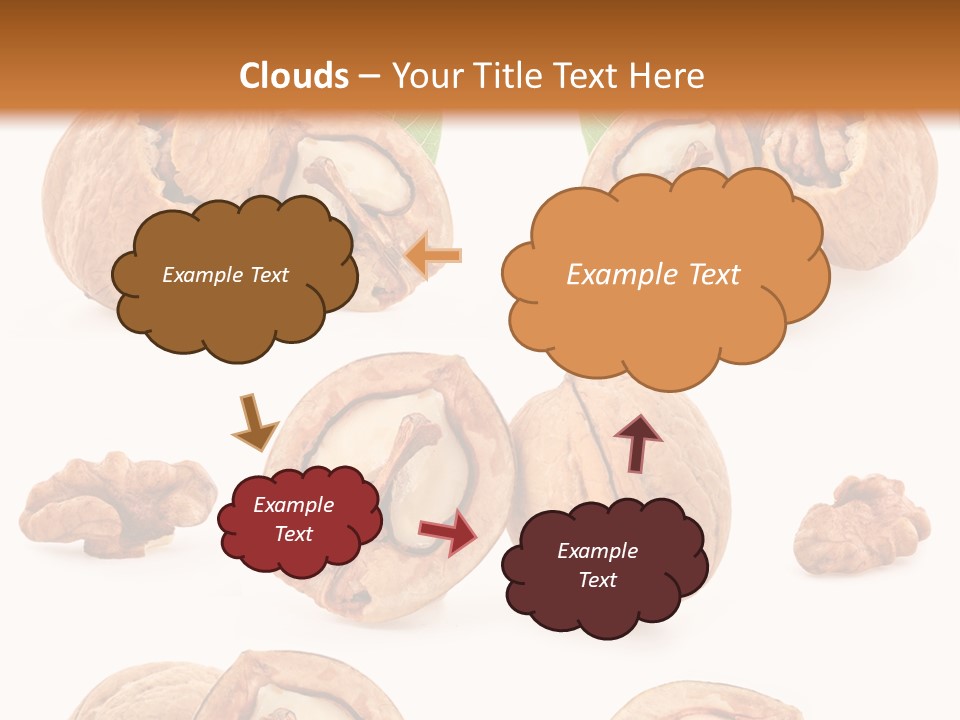 Clouds – Your Title Text Here

Example Text

Example Text

Example Text

Example Text